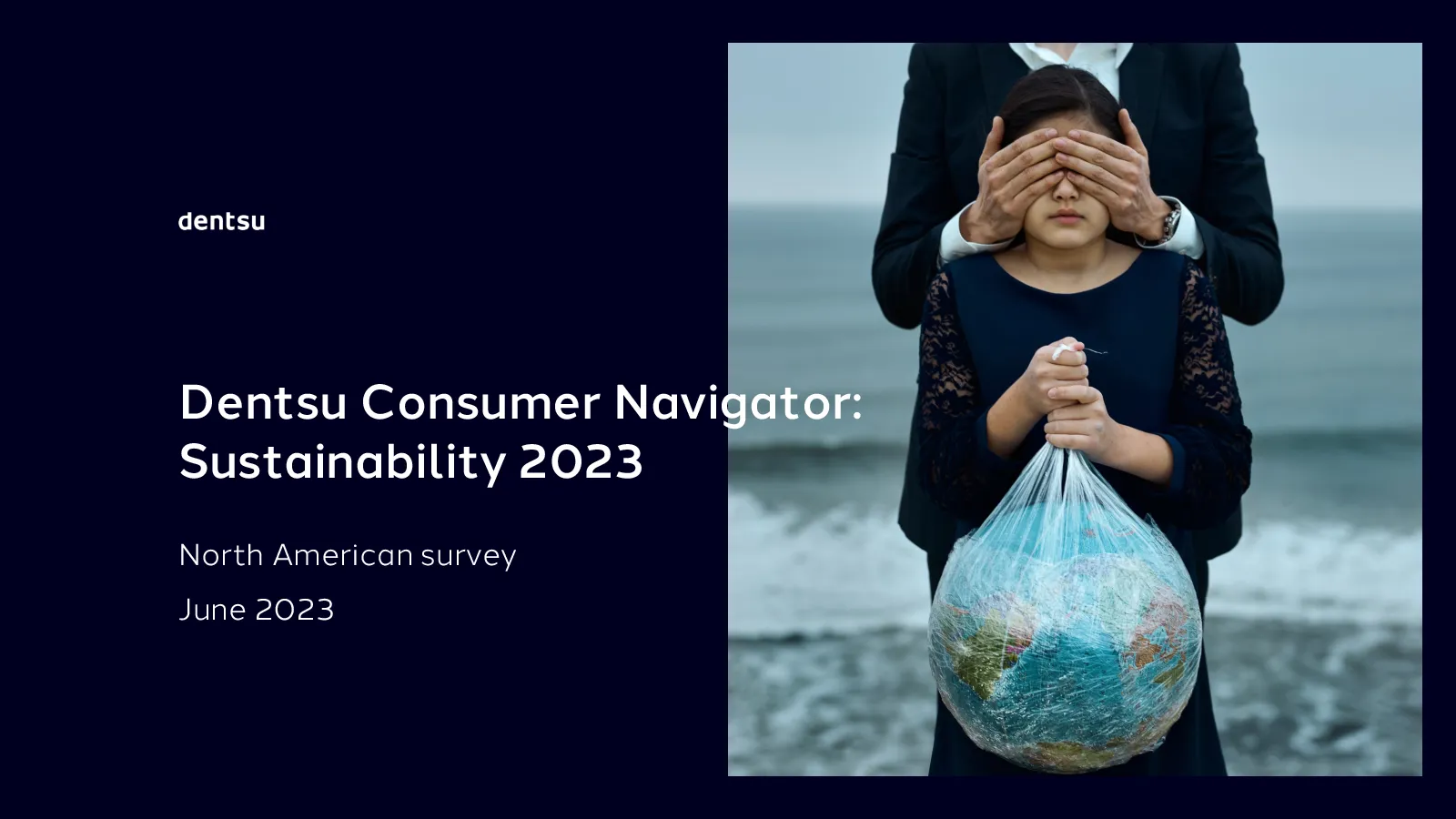 dentsu

Dentsu Consumer Navigator: Sustainability 2023

North American survey

June 2023